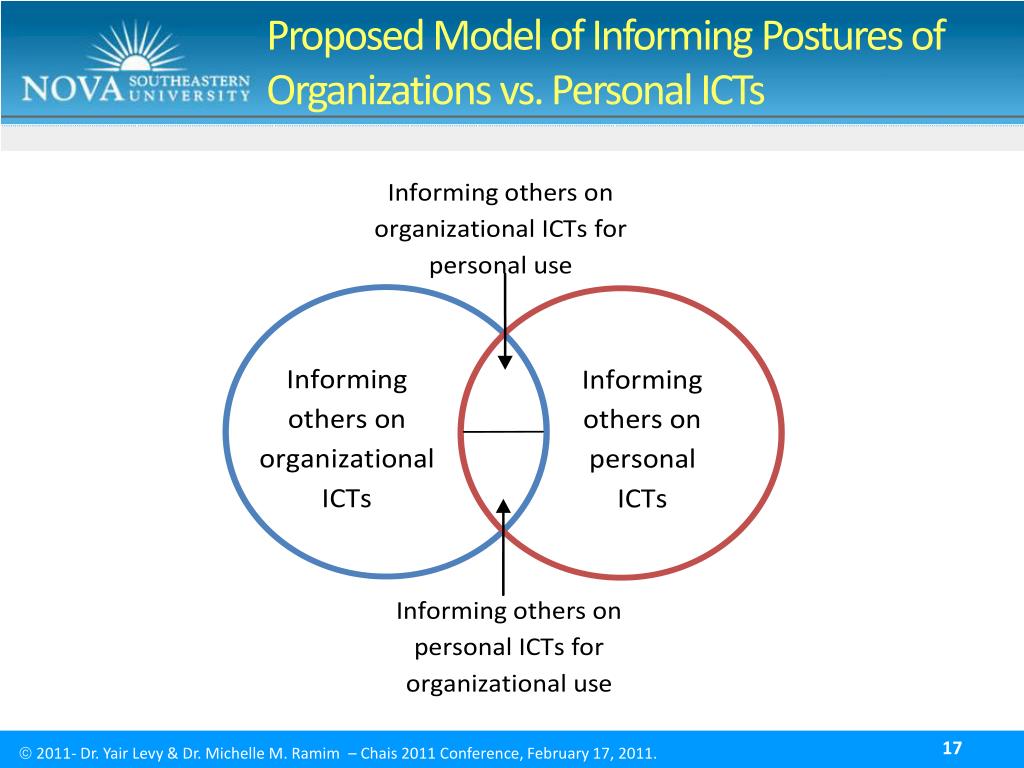 NOVA SOUTHEASTERN UNIVERSITY

Proposed Model of Informing Postures of Organizations vs. Personal ICTs

Informing others on organizational ICTs for personal use

Informing others on organizational ICTs

Informing others on personal ICTs

Informing others on personal ICTs for organizational use

© 2011- Dr. Yair Levy & Dr. Michelle M. Ramim – Chais 2011 Conference, February 17, 2011.

17